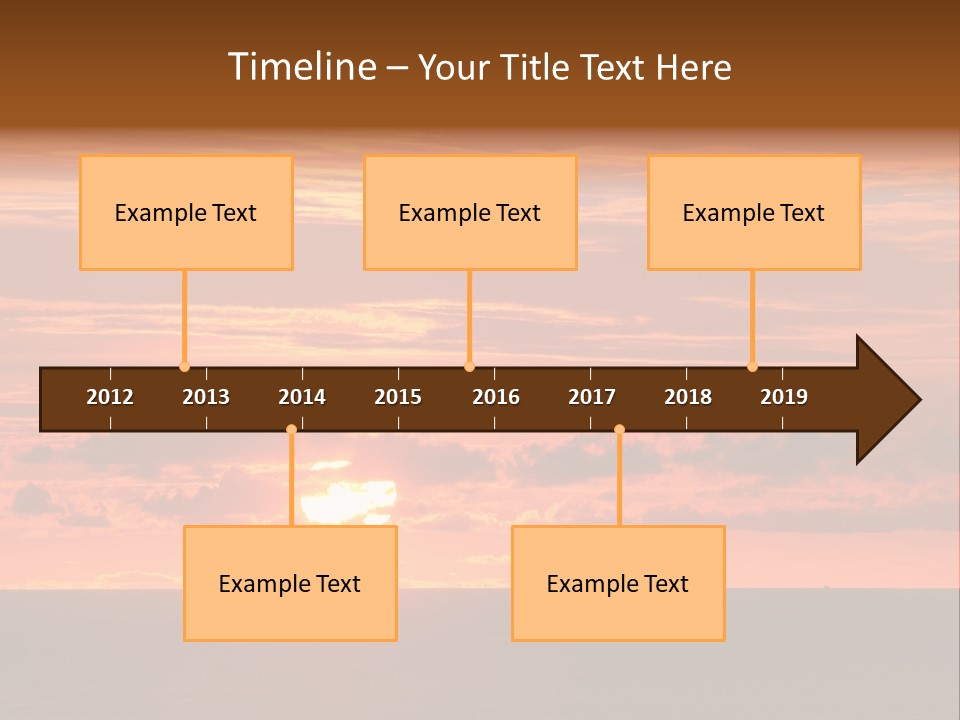 Timeline – Your Title Text Here

Example Text

Example Text

Example Text

2012 2013 2014 2015 2016 2017 2018 2019

Example Text

Example Text